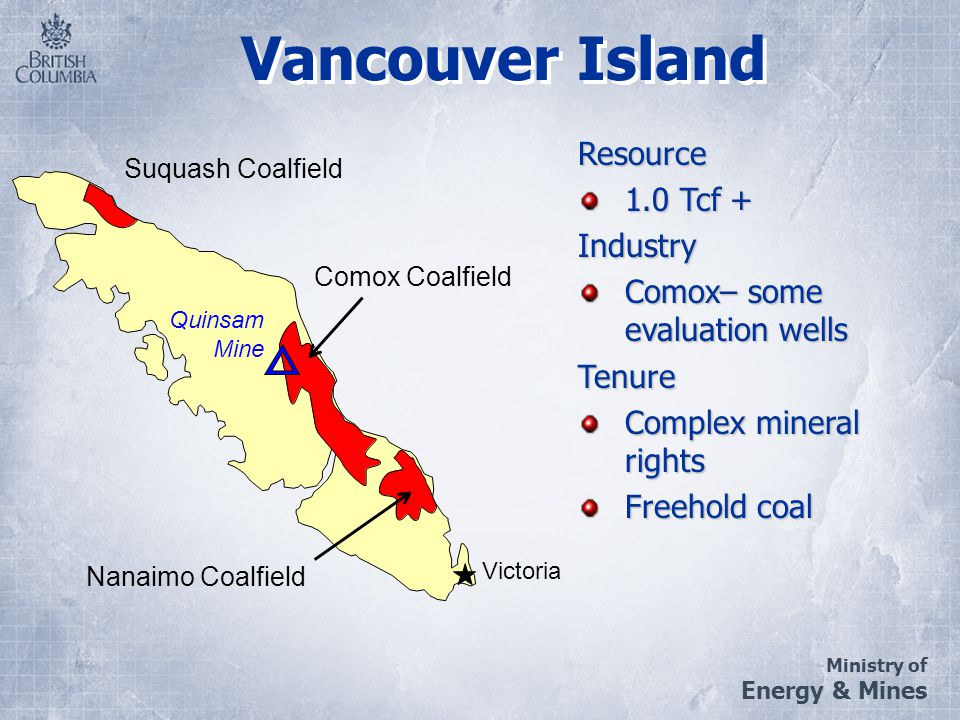 BRITISH COLUMBIA

Vancouver Island

Suquash Coalfield

Comox Coalfield

Quinsam Mine

Nanaimo Coalfield

Victoria

Resource
1.0 Tcf +
Industry
Comox– some evaluation wells
Tenure
Complex mineral rights
Freehold coal

Ministry of
Energy & Mines